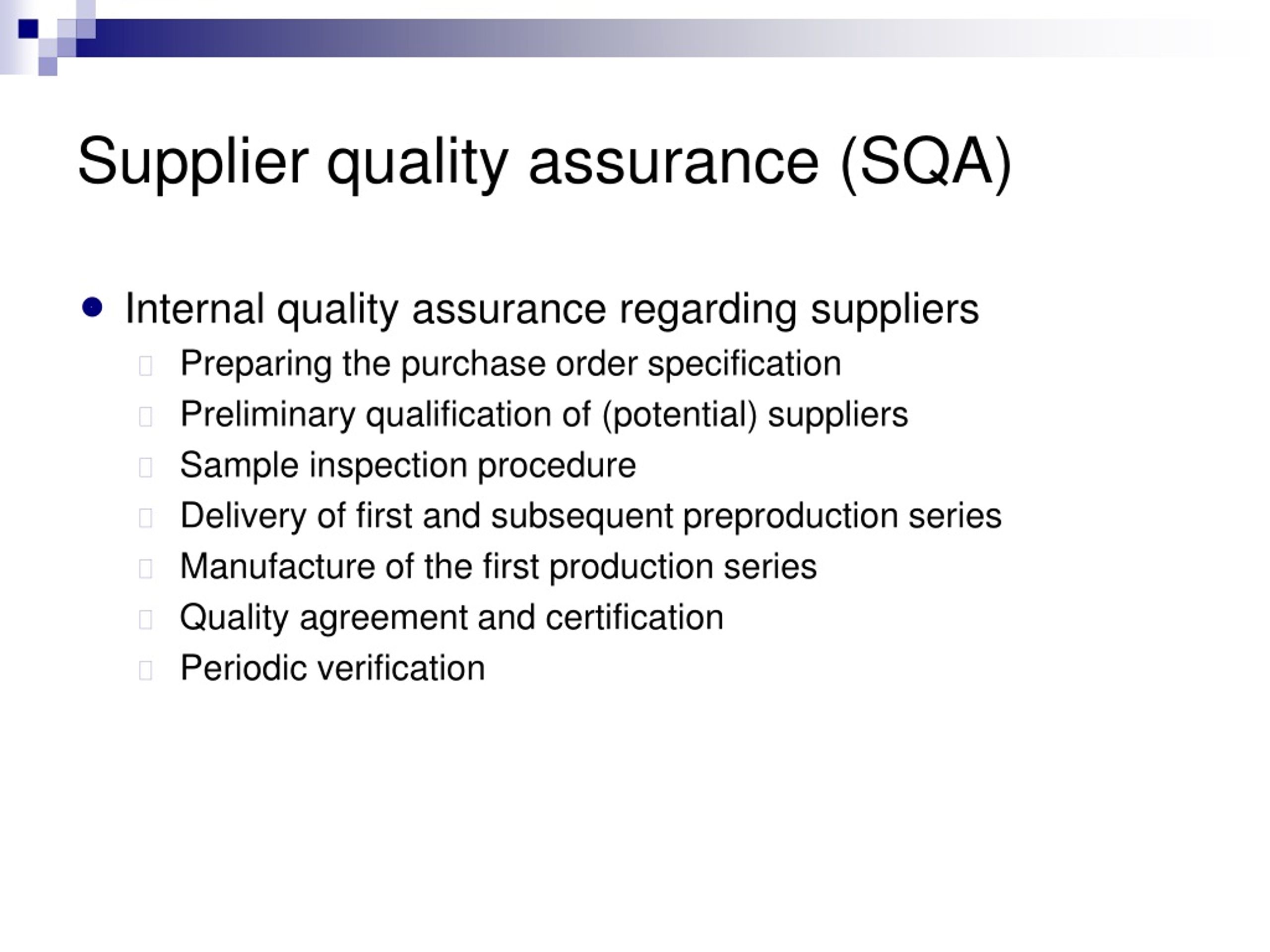 Supplier quality assurance (SQA)

- Internal quality assurance regarding suppliers
  - Preparing the purchase order specification
  - Preliminary qualification of (potential) suppliers
  - Sample inspection procedure
  - Delivery of first and subsequent preproduction series
  - Manufacture of the first production series
  - Quality agreement and certification
  - Periodic verification